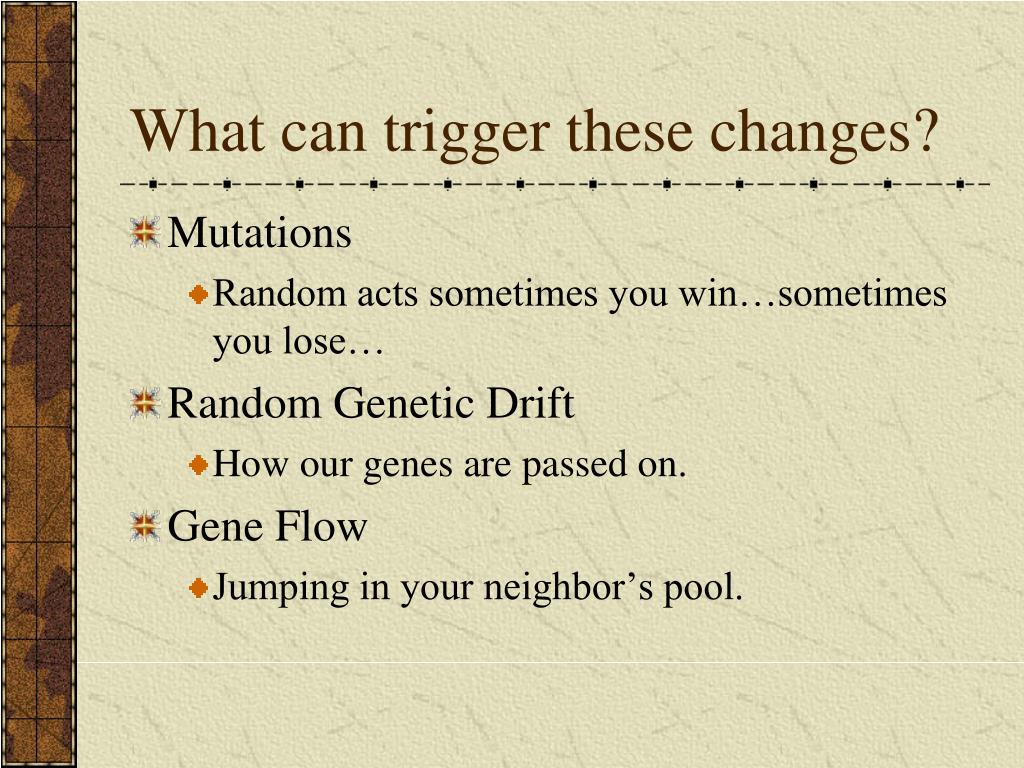 What can trigger these changes?

Mutations

Random acts sometimes you win…sometimes you lose…

Random Genetic Drift

How our genes are passed on.

Gene Flow

Jumping in your neighbor’s pool.